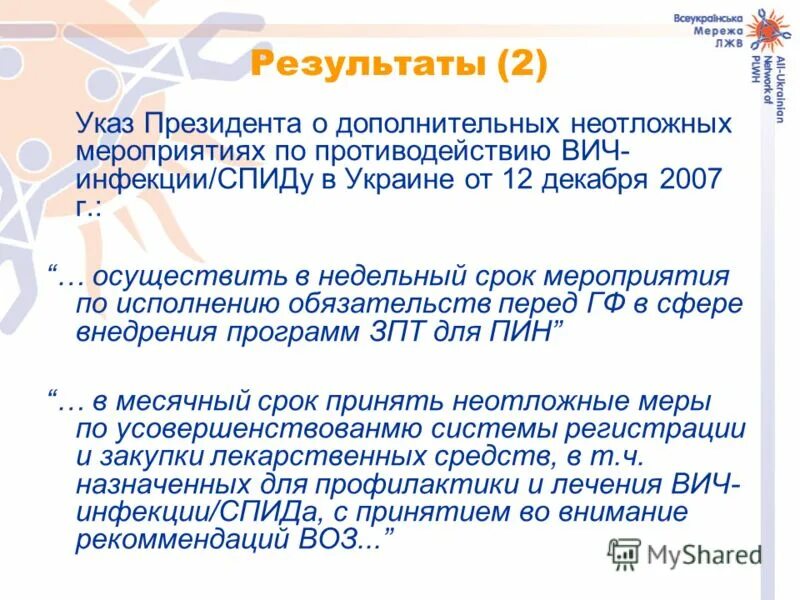 Всеукраїнська Мережа ЛЖВ

All-Ukrainian Network of PLWH

Результаты (2)

Указ Президента о дополнительных неотложных мероприятиях по противодействию ВИЧ-инфекции/СПИДу в Украине от 12 декабря 2007 г.:

“… осуществить в недельный срок мероприятия по исполнению обязательств перед ГФ в сфере внедрения программ ЗПТ для ПИН”

“… в месячный срок принять неотложные меры по усовершенствованмю системы регистрации и закупки лекарственных средств, в т.ч. назначенных для профилактики и лечения ВИЧ-инфекции/СПИДа, с принятием во внимание рекоммендаций ВОЗ...”

MyShared